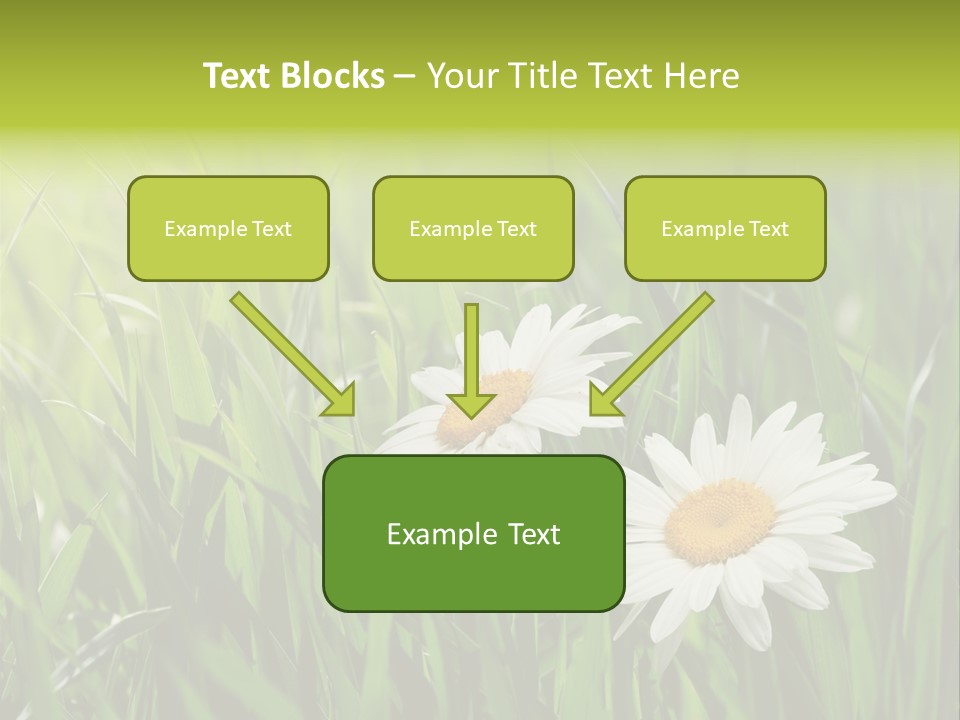 Text Blocks – Your Title Text Here

Example Text

Example Text

Example Text

Example Text